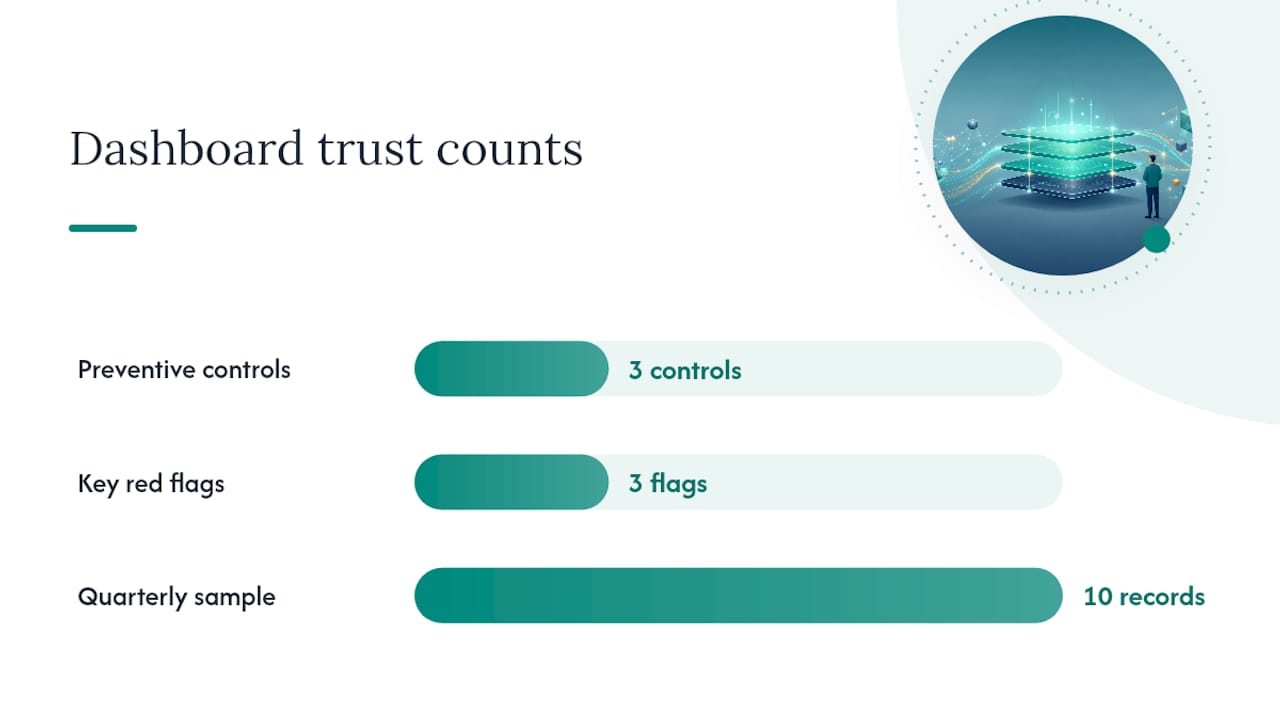 Dashboard trust counts

Preventive controls
3 controls

Key red flags
3 flags

Quarterly sample
10 records